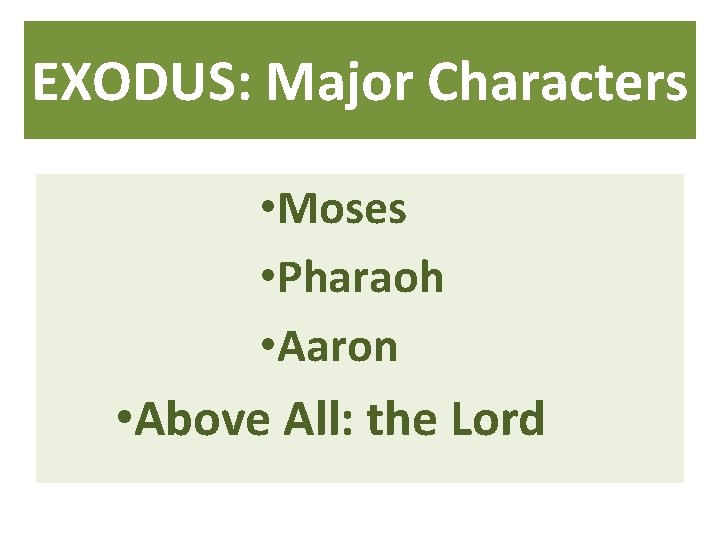 EXODUS: Major Characters

•Moses

•Pharaoh

•Aaron

•Above All: the Lord